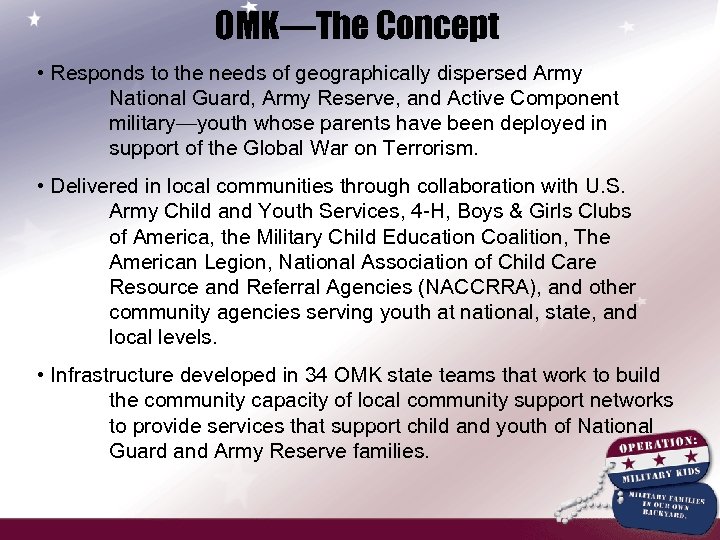 OMK—The Concept

• Responds to the needs of geographically dispersed Army National Guard, Army Reserve, and Active Component military—youth whose parents have been deployed in support of the Global War on Terrorism.

• Delivered in local communities through collaboration with U.S. Army Child and Youth Services, 4-H, Boys & Girls Clubs of America, the Military Child Education Coalition, The American Legion, National Association of Child Care Resource and Referral Agencies (NACCRRA), and other community agencies serving youth at national, state, and local levels.

• Infrastructure developed in 34 OMK state teams that work to build the community capacity of local community support networks to provide services that support child and youth of National Guard and Army Reserve families.

OPERATION:
MILITARY KIDS
MILITARY FAMILIES IN OUR OWN BACKYARD.